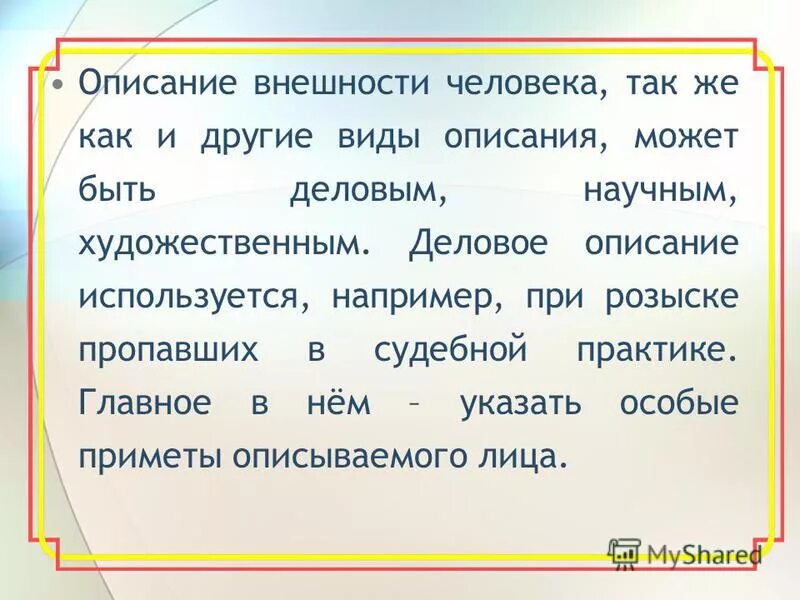 • Описание внешности человека, так же как и другие виды описания, может быть деловым, научным, художественным. Деловое описание используется, например, при розыске пропавших в судебной практике. Главное в нём – указать особые приметы описываемого лица.

MyShared